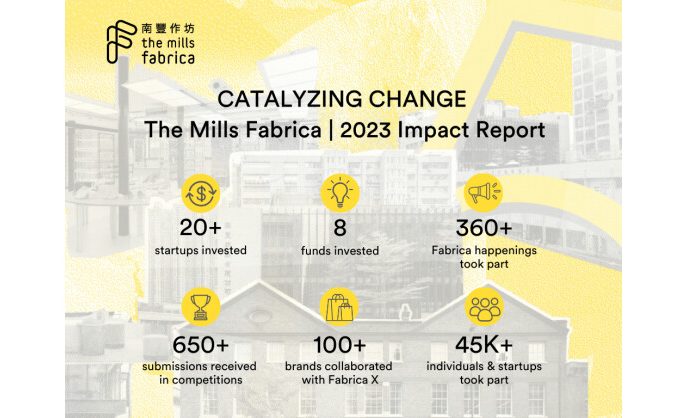 南豐作坊
the mills
fabrica

CATALYZING CHANGE
The Mills Fabrica | 2023 Impact Report

20+
startups invested

8
funds invested

360+
Fabrica happenings took part

650+
submissions received in competitions

100+
brands collaborated with Fabrica X

45K+
individuals & startups took part